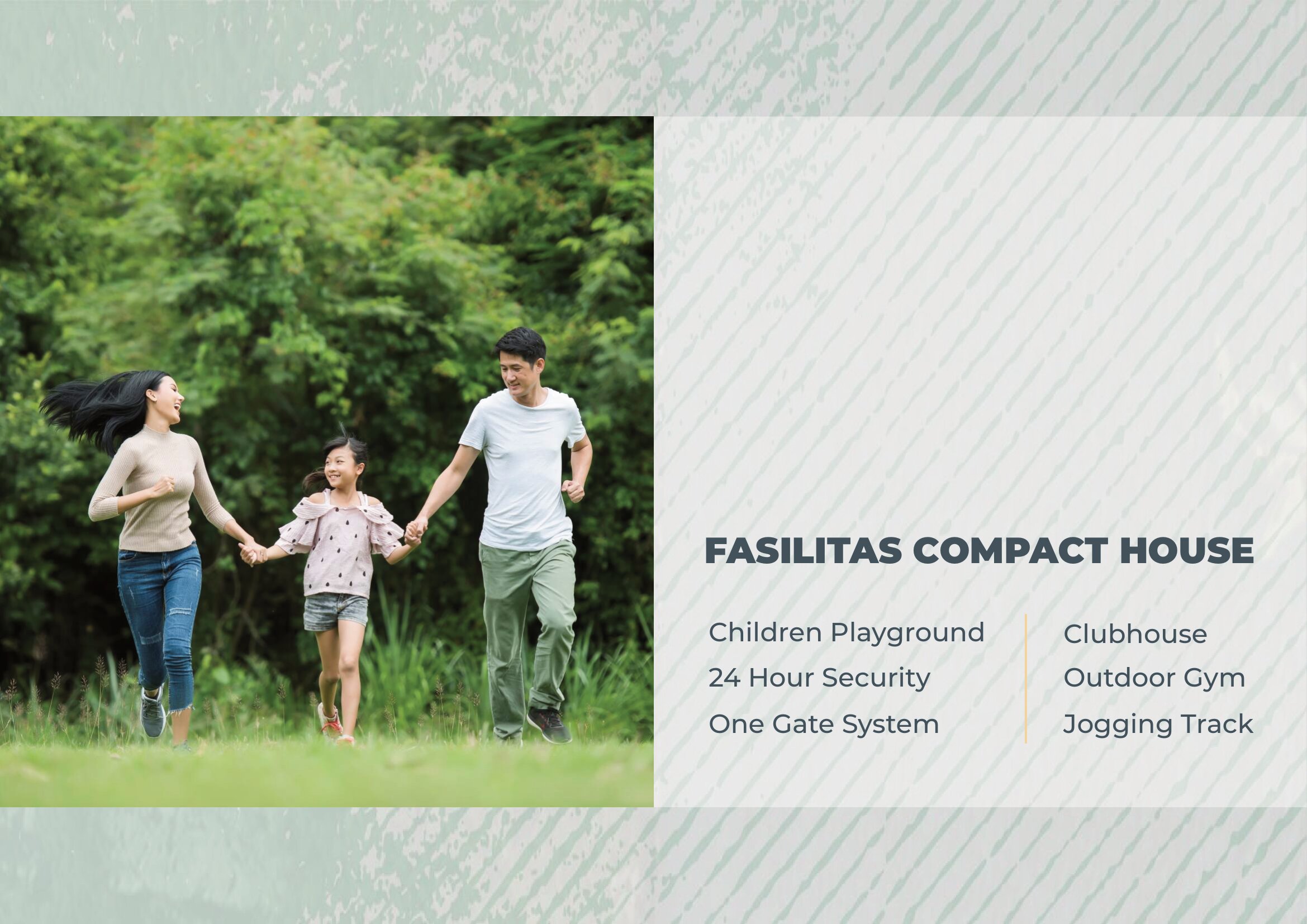 FASILITAS COMPACT HOUSE

Children Playground
24 Hour Security
One Gate System

Clubhouse
Outdoor Gym
Jogging Track